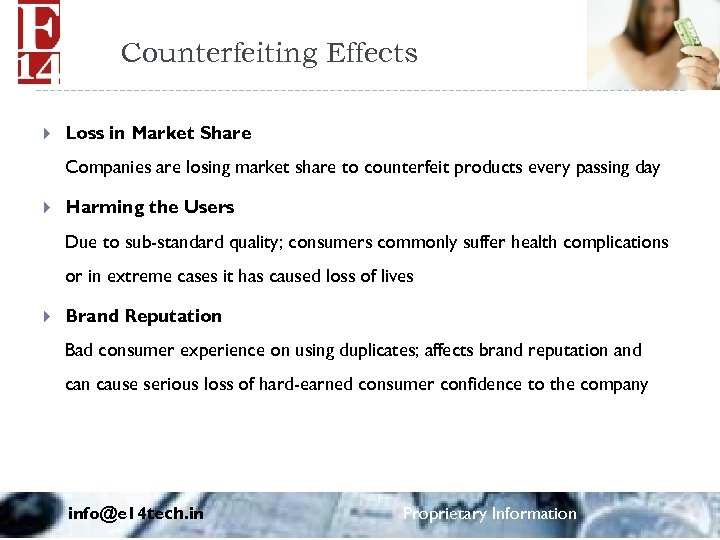 E
14

Counterfeiting Effects

Loss in Market Share

Companies are losing market share to counterfeit products every passing day

Harming the Users

Due to sub-standard quality; consumers commonly suffer health complications or in extreme cases it has caused loss of lives

Brand Reputation

Bad consumer experience on using duplicates; affects brand reputation and can cause serious loss of hard-earned consumer confidence to the company

info@e14tech.in

Proprietary Information